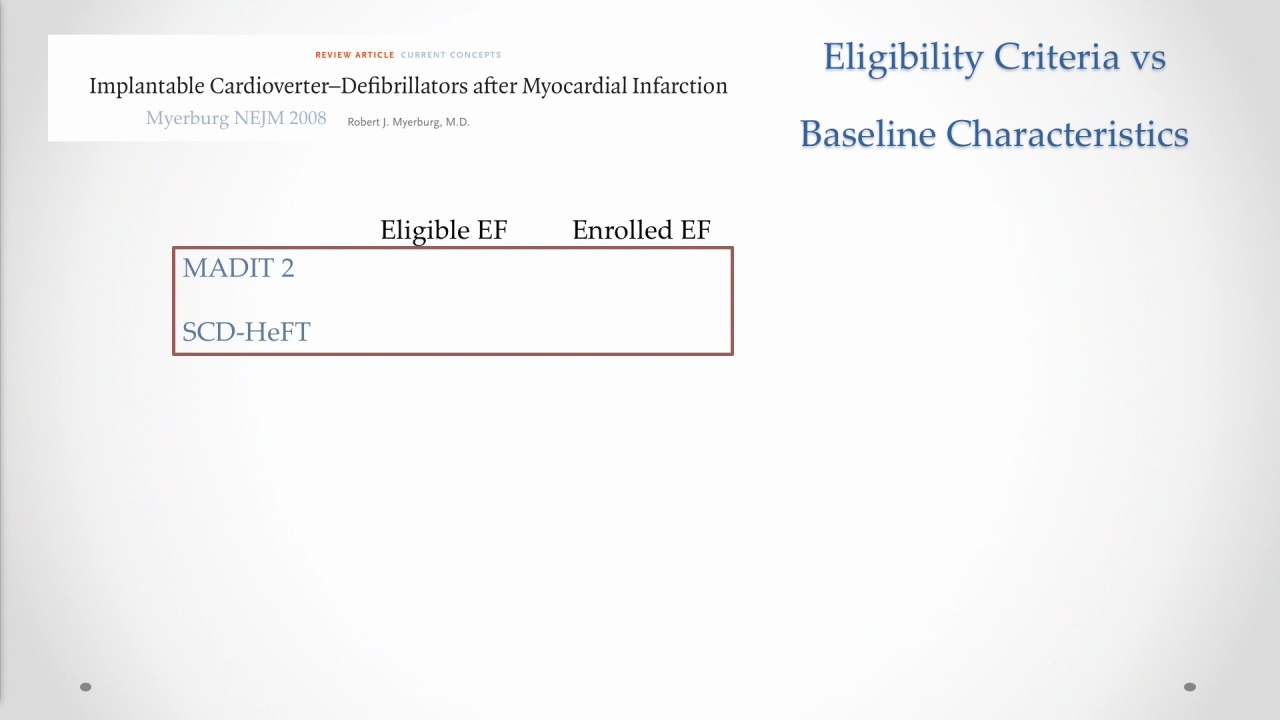 REVIEW ARTICLE CURRENT CONCEPTS

Implantable Cardioverter–Defibrillators after Myocardial Infarction

Myerburg NEJM 2008 Robert J. Myerburg, M.D.

Eligibility Criteria vs

Baseline Characteristics

| | Eligible EF | Enrolled EF |
|---|---|---|
| MADIT 2 | | |
| SCD-HeFT | | |